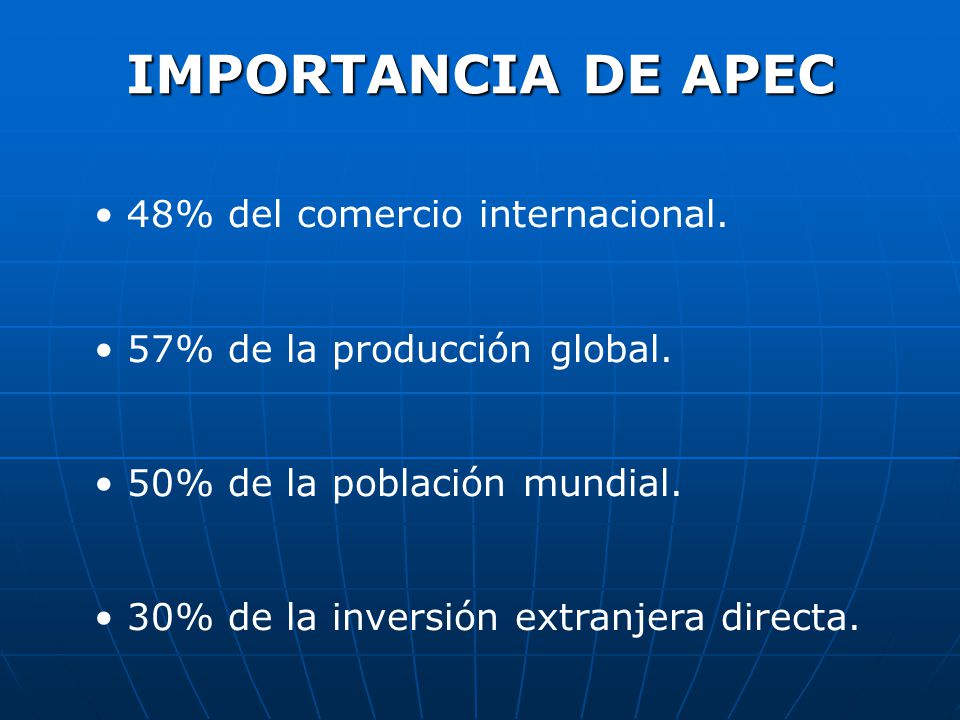 IMPORTANCIA DE APEC

• 48% del comercio internacional.

• 57% de la producción global.

• 50% de la población mundial.

• 30% de la inversión extranjera directa.